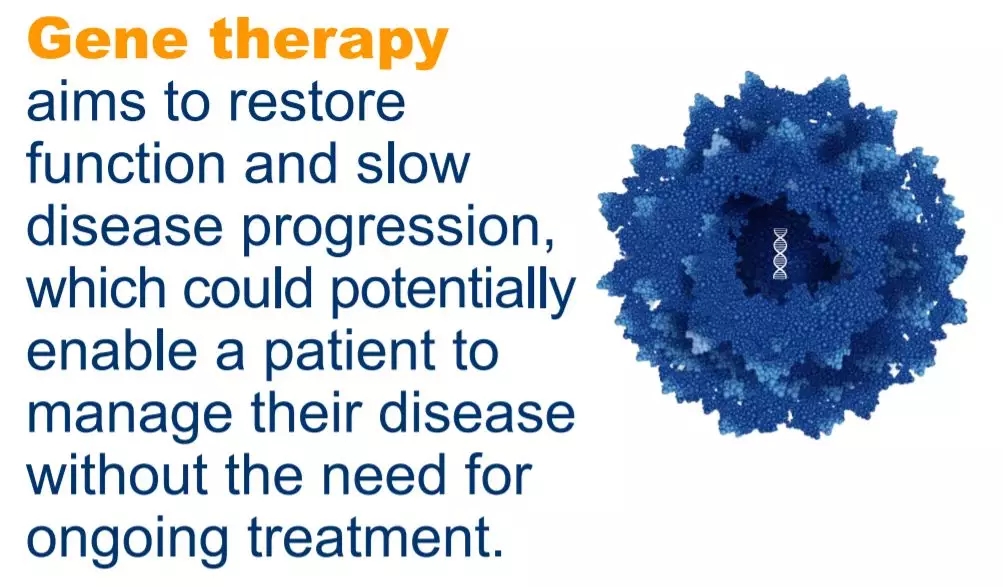 Gene therapy aims to restore function and slow disease progression, which could potentially enable a patient to manage their disease without the need for ongoing treatment.